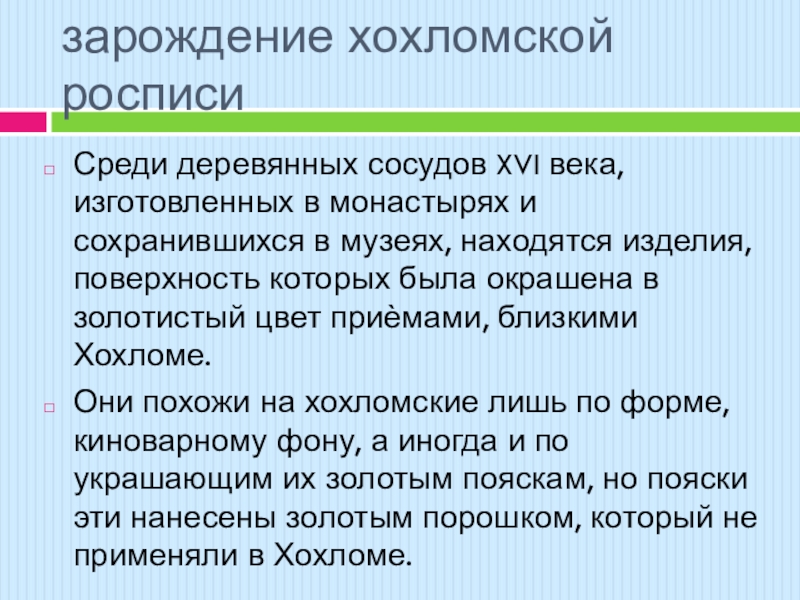 зарождение хохломской росписи

Среди деревянных сосудов XVI века, изготовленных в монастырях и сохранившихся в музеях, находятся изделия, поверхность которых была окрашена в золотистый цвет приѐмами, близкими Хохломе.

Они похожи на хохломские лишь по форме, киноварному фону, а иногда и по украшающим их золотым пояскам, но пояски эти нанесены золотым порошком, который не применяли в Хохломе.